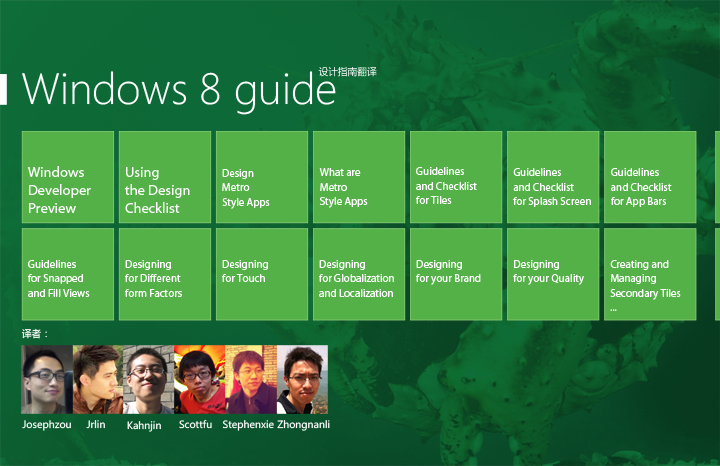 Windows 8 guide 设计指南翻译

Windows Developer Preview

Using the Design Checklist

Design Metro Style Apps

What are Metro Style Apps

Guidelines and Checklist for Tiles

Guidelines and Checklist for Splash Screen

Guidelines and Checklist for App Bars

Guidelines for Snapped and Fill Views

Designing for Different form Factors

Designing for Touch

Designing for Globalization and Localization

Designing for your Brand

Designing for your Quality

Creating and Managing Secondary Tiles ...

译者：

Josephzou Jrlin Kahnjin Scottfu Stephenxie Zhongnanli